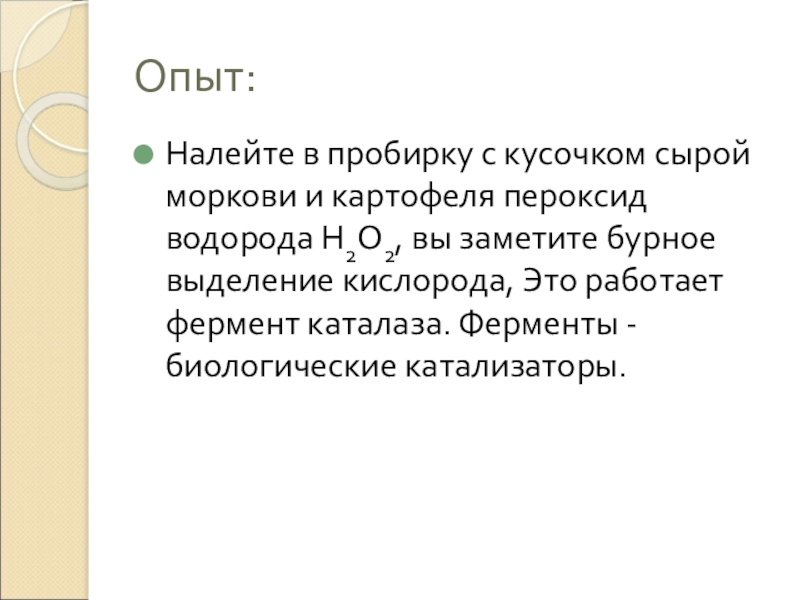 Опыт:

Налейте в пробирку с кусочком сырой моркови и картофеля пероксид водорода $H_2O_2$, вы заметите бурное выделение кислорода, Это работает фермент каталаза. Ферменты - биологические катализаторы.